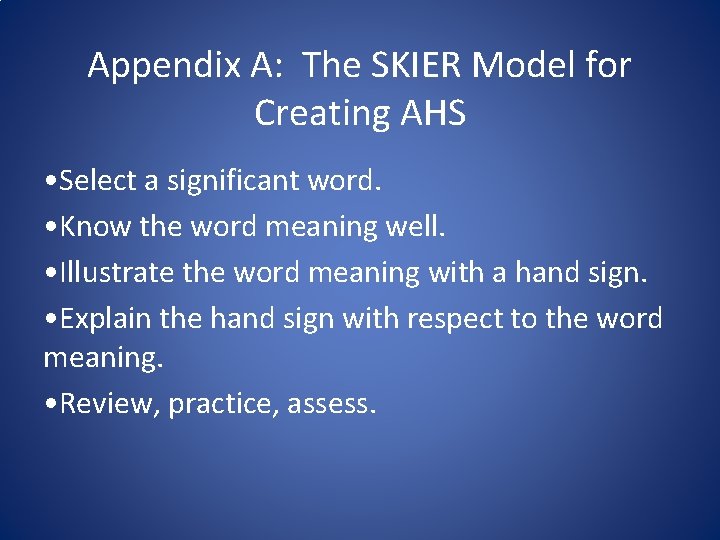 Appendix A: The SKIER Model for Creating AHS

•Select a significant word.

•Know the word meaning well.

•Illustrate the word meaning with a hand sign.

•Explain the hand sign with respect to the word meaning.

•Review, practice, assess.